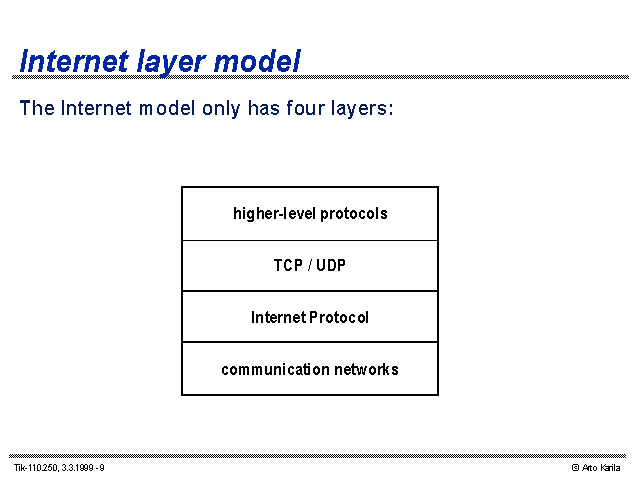 Internet layer model

The Internet model only has four layers:

higher-level protocols

TCP / UDP

Internet Protocol

communication networks

Tik-110.250, 3.3.1999 - 9

© Arto Karila